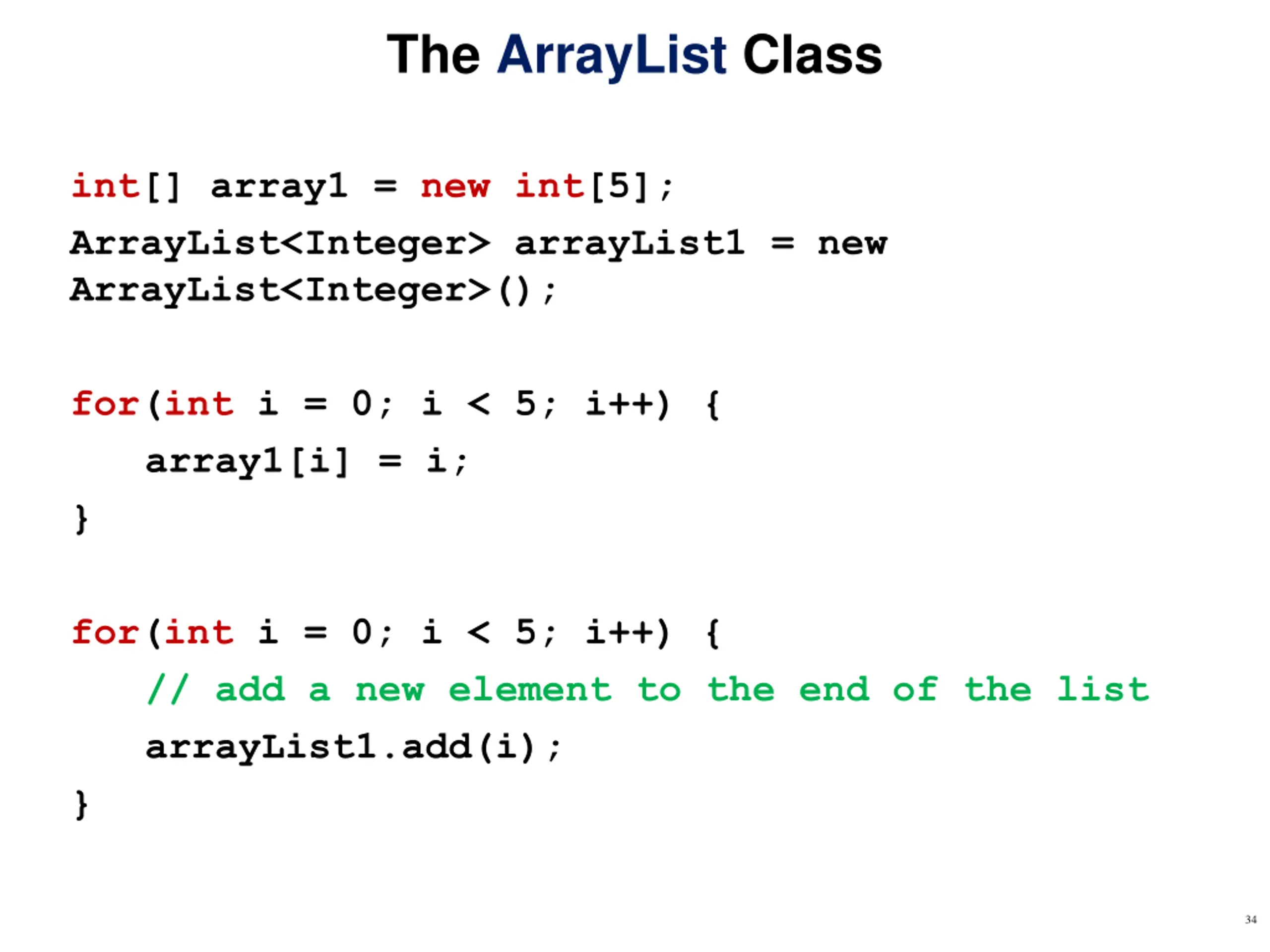 The ArrayList Class

int[] array1 = new int[5];
ArrayList<Integer> arrayList1 = new ArrayList<Integer>();

for(int i = 0; i < 5; i++) {
    array1[i] = i;
}

for(int i = 0; i < 5; i++) {
    // add a new element to the end of the list
    arrayList1.add(i);
}

34